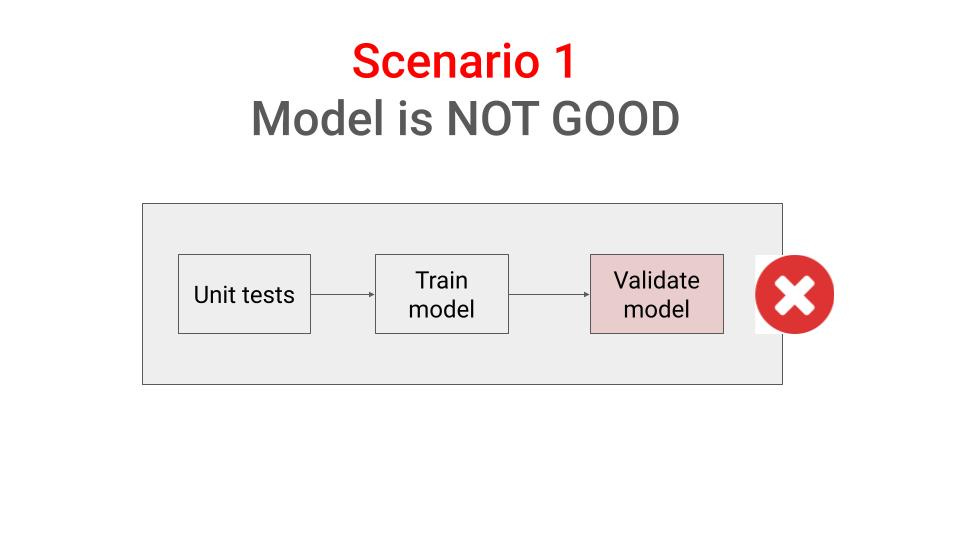 Scenario 1
Model is NOT GOOD

Unit tests

Train model

Validate model